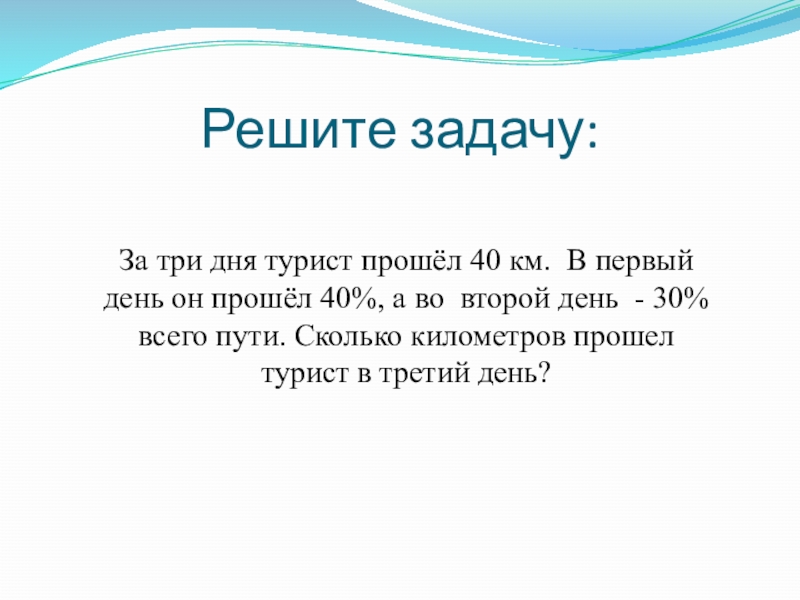 Решите задачу:

За три дня турист прошёл 40 км. В первый день он прошёл 40%, а во второй день - 30% всего пути. Сколько километров прошел турист в третий день?